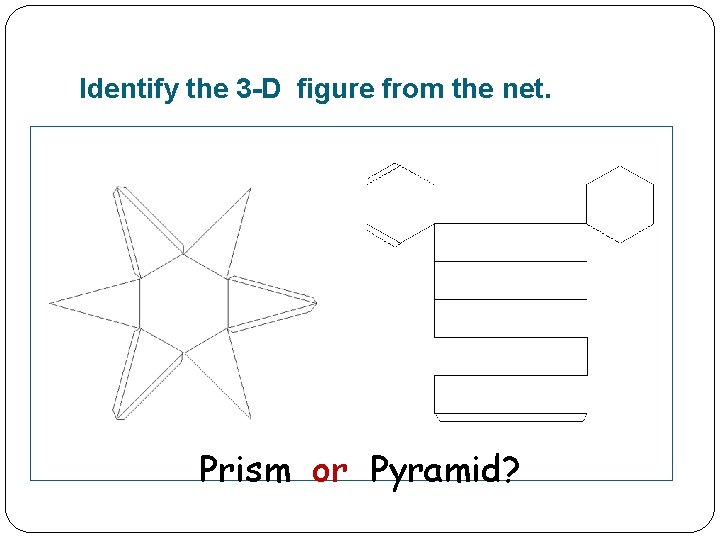 Identify the 3-D figure from the net.

Prism or Pyramid?